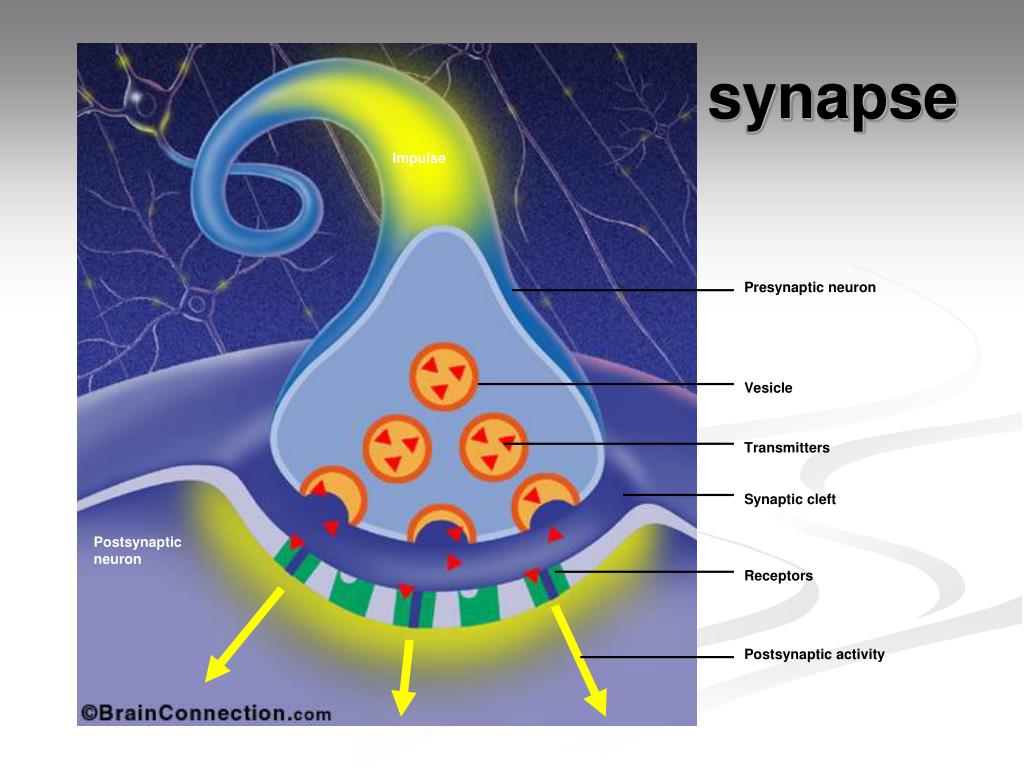 synapse

Impulse

Presynaptic neuron

Vesicle

Transmitters

Synaptic cleft

Postsynaptic neuron

Receptors

Postsynaptic activity

©BrainConnection.com